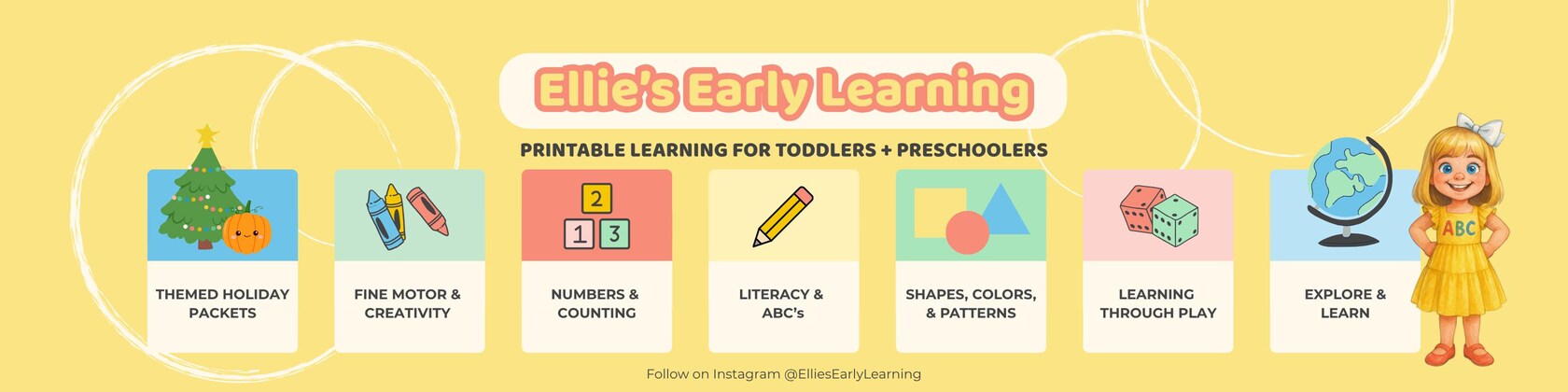 Ellie's Early Learning

PRINTABLE LEARNING FOR TODDLERS + PRESCHOOLERS

THEMED HOLIDAY PACKETS

FINE MOTOR & CREATIVITY

2
1 3

NUMBERS & COUNTING

LITERACY & ABC's

SHAPES, COLORS, & PATTERNS

LEARNING THROUGH PLAY

EXPLORE & LEARN

ABC

Follow on Instagram @ElliesEarlyLearning